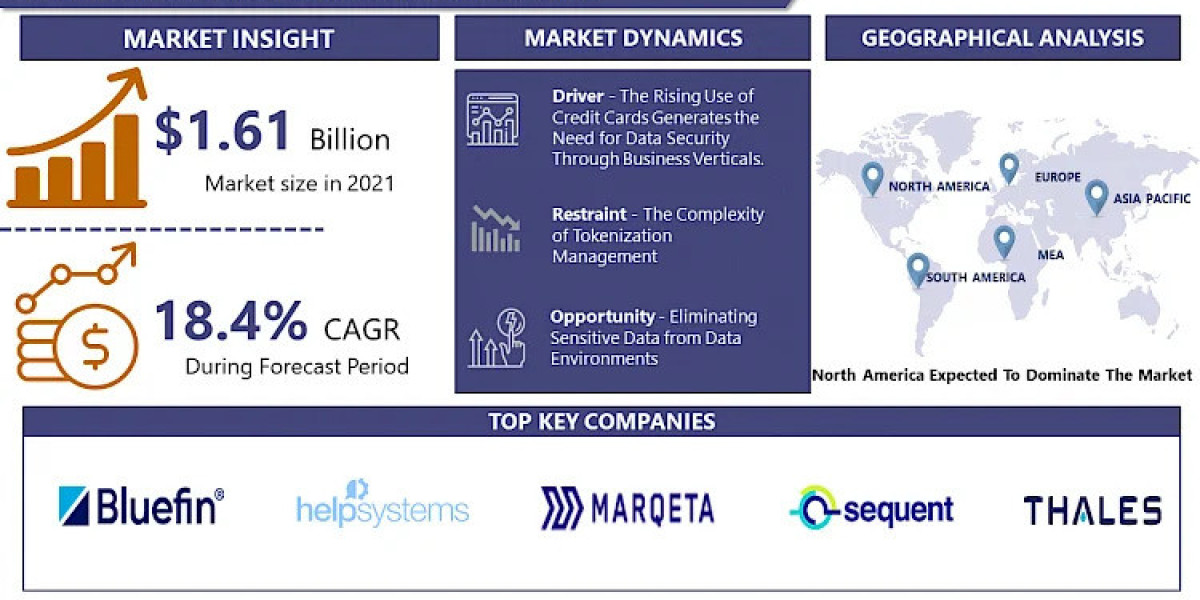 MARKET INSIGHT

$1.61 Billion

Market size in 2021

18.4% CAGR

During Forecast Period

MARKET DYNAMICS

Driver - The Rising Use of Credit Cards Generates the Need for Data Security Through Business Verticals.

Restraint - The Complexity of Tokenization Management

Opportunity - Eliminating Sensitive Data from Data Environments

GEOGRAPHICAL ANALYSIS

NORTH AMERICA

EUROPE

ASIA PACIFIC

MEA

SOUTH AMERICA

North America Expected To Dominate The Market

TOP KEY COMPANIES

Bluefin®

helpsystems

MARQETA

sequent

THALES